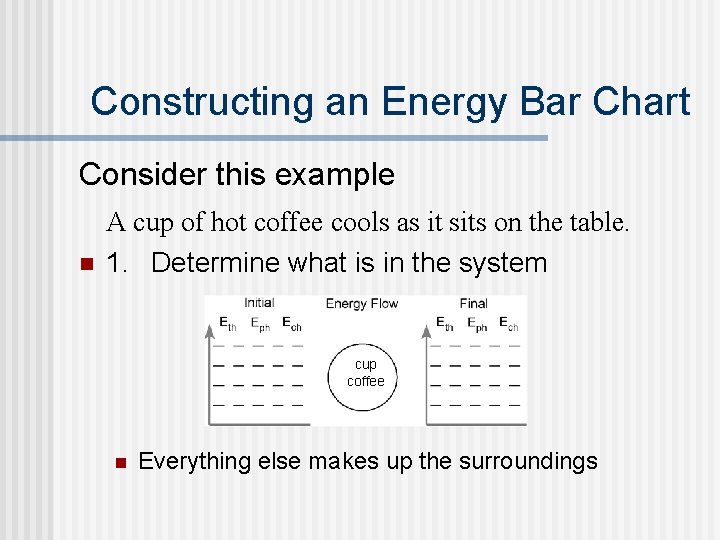 Constructing an Energy Bar Chart

Consider this example

A cup of hot coffee cools as it sits on the table.

1. Determine what is in the system

Initial
$E_{th}$ $E_{ph}$ $E_{ch}$

Energy Flow

cup coffee

Final
$E_{th}$ $E_{ph}$ $E_{ch}$

Everything else makes up the surroundings